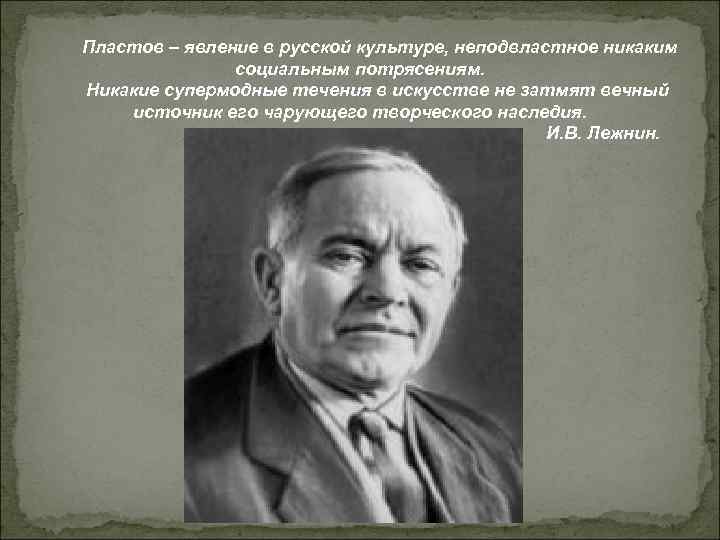 Пластов – явление в русской культуре, неподвластное никаким социальным потрясениям.
Никакие супермодные течения в искусстве не затмят вечный источник его чарующего творческого наследия.
И.В. Лежнин.